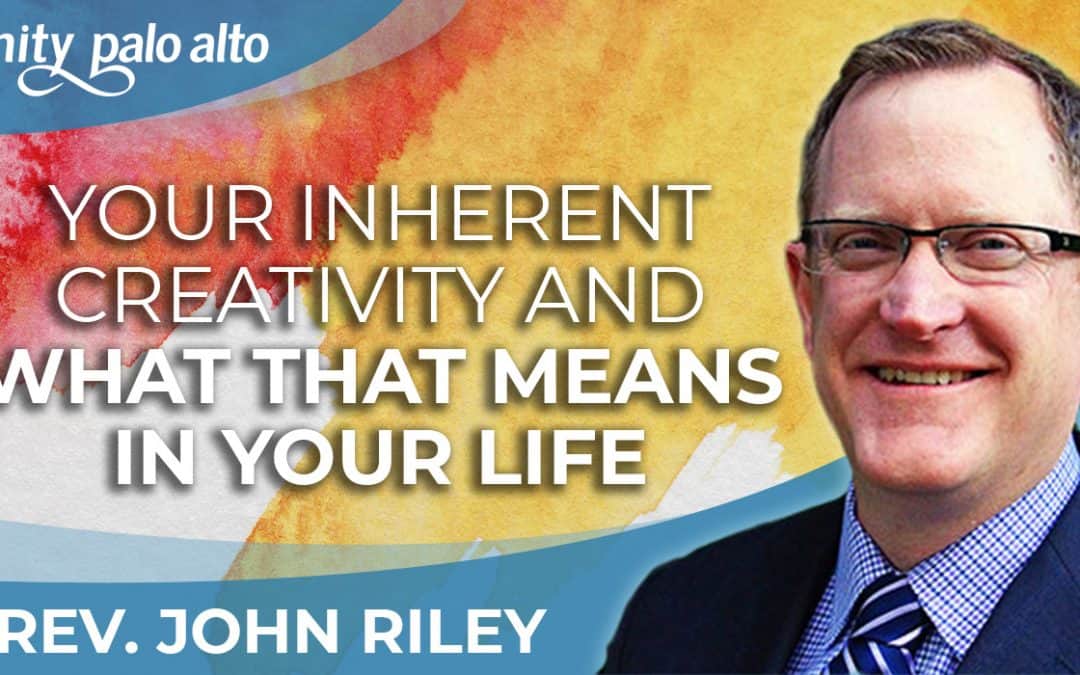 nity palo alto

YOUR INHERENT CREATIVITY AND WHAT THAT MEANS IN YOUR LIFE

REV. JOHN RILEY